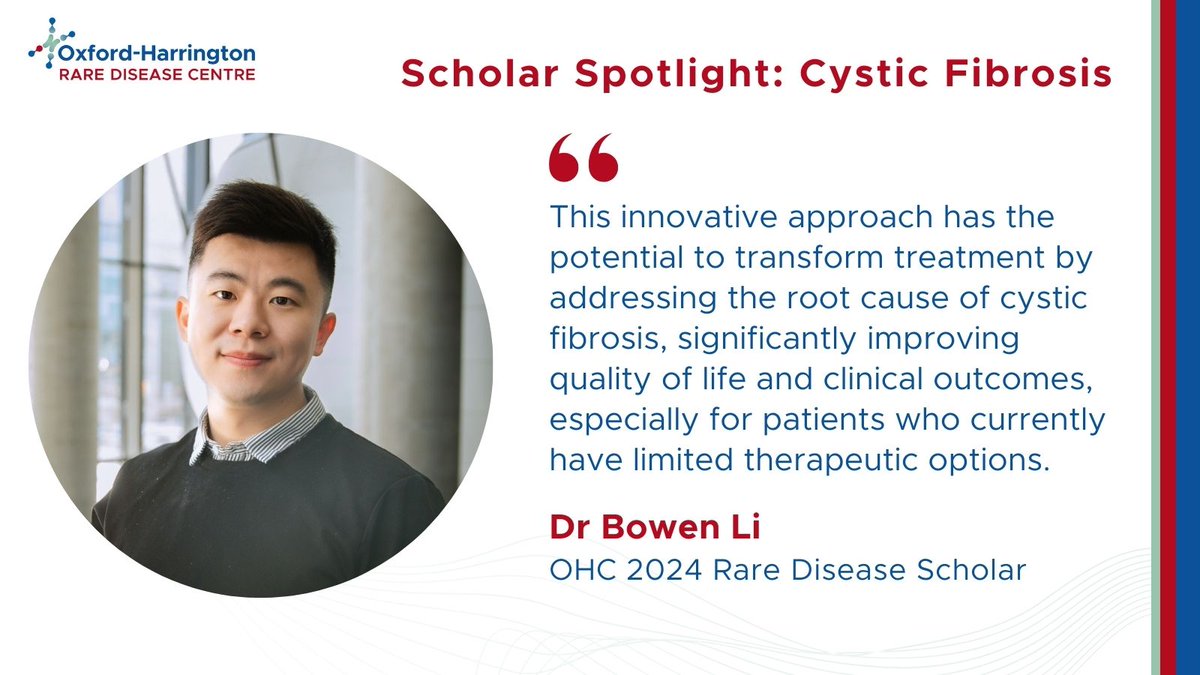 Oxford-Harrington
RARE DISEASE CENTRE

Scholar Spotlight: Cystic Fibrosis

“

This innovative approach has the potential to transform treatment by addressing the root cause of cystic fibrosis, significantly improving quality of life and clinical outcomes, especially for patients who currently have limited therapeutic options.

Dr Bowen Li
OHC 2024 Rare Disease Scholar